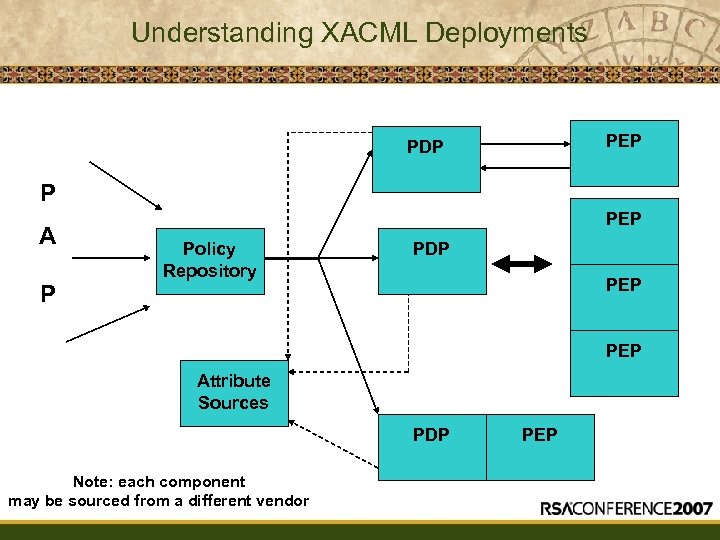 Understanding XACML Deployments

P
A
P

Policy Repository

PDP

PEP

PDP

PEP

PEP

PEP

Attribute Sources

PDP

PEP

Note: each component may be sourced from a different vendor

RSACONFERENCE2007